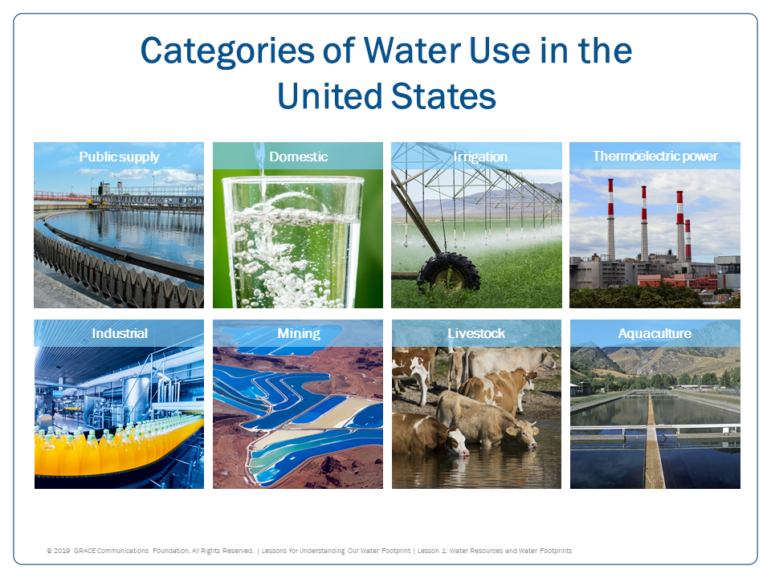 Categories of Water Use in the United States

Public supply

Domestic

Irrigation

Thermoelectric power

Industrial

Mining

Livestock

Aquaculture

© 2019 GRACE Communications Foundation. All Rights Reserved. | Lessons for Understanding Our Water Footprint | Lesson 1: Water Resources and Water Footprints